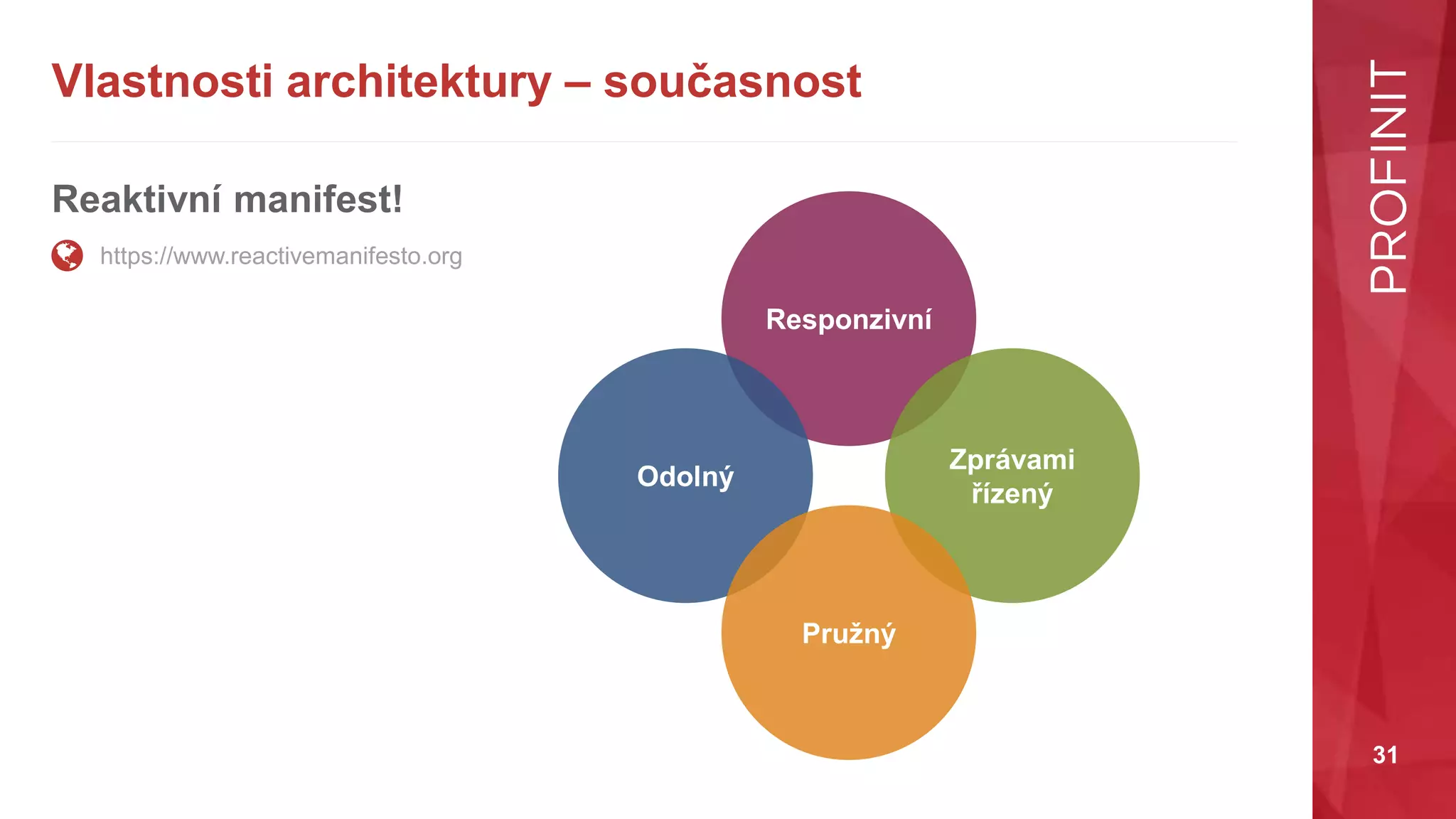 Vlastnosti architektury – současnost

Reaktivní manifest!

https://www.reactivemanifesto.org

Responzivní

Odolný

Zprávami řízený

Pružný

PROFINIT

31